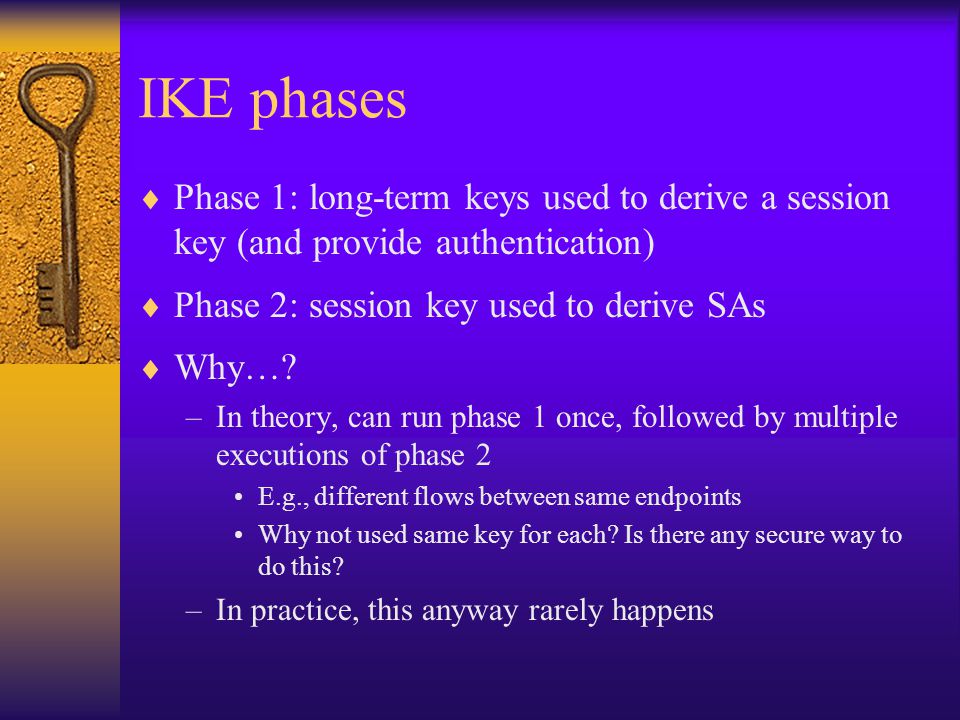 IKE phases

♦ Phase 1: long-term keys used to derive a session key (and provide authentication)

♦ Phase 2: session key used to derive SAs

♦ Why…?

– In theory, can run phase 1 once, followed by multiple executions of phase 2

• E.g., different flows between same endpoints

• Why not used same key for each? Is there any secure way to do this?

– In practice, this anyway rarely happens